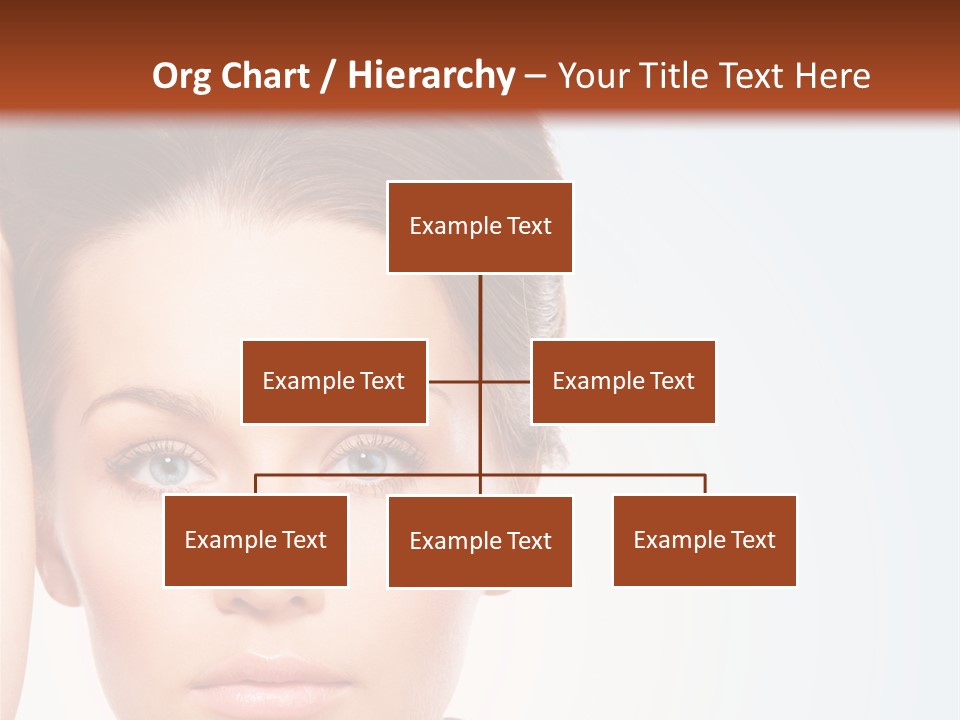 Org Chart / Hierarchy – Your Title Text Here

Example Text

Example Text

Example Text

Example Text

Example Text

Example Text